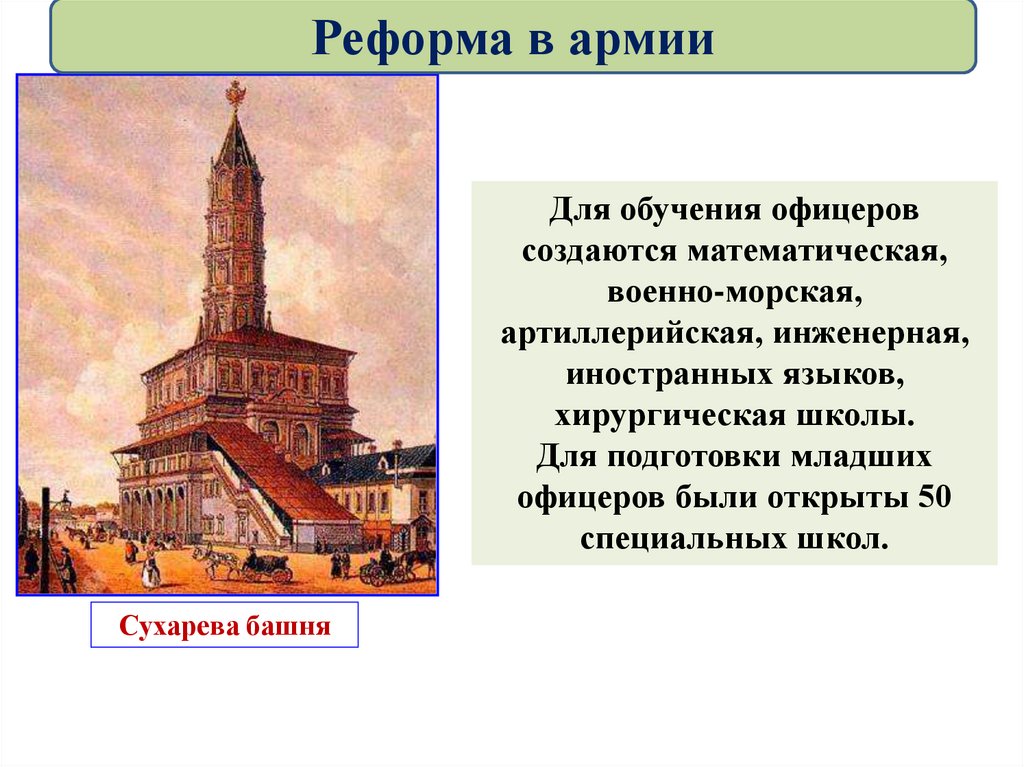 Реформа в армии

Для обучения офицеров создаются математическая, военно-морская, артиллерийская, инженерная, иностранных языков, хирургическая школы.
Для подготовки младших офицеров были открыты 50 специальных школ.

Сухарева башня